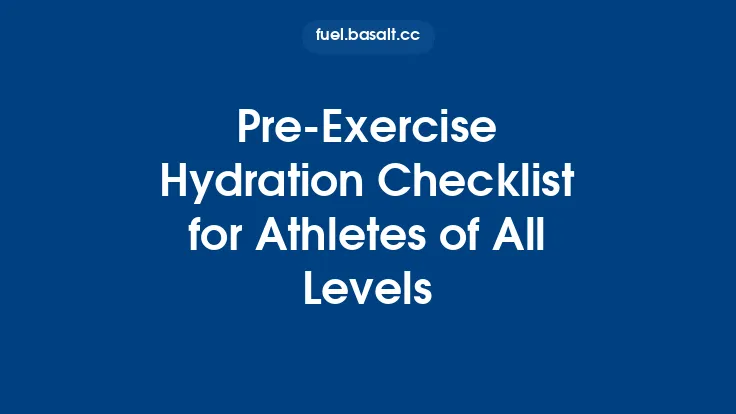 fuel.basalt.cc

Pre-Exercise Hydration Checklist for Athletes of All Levels